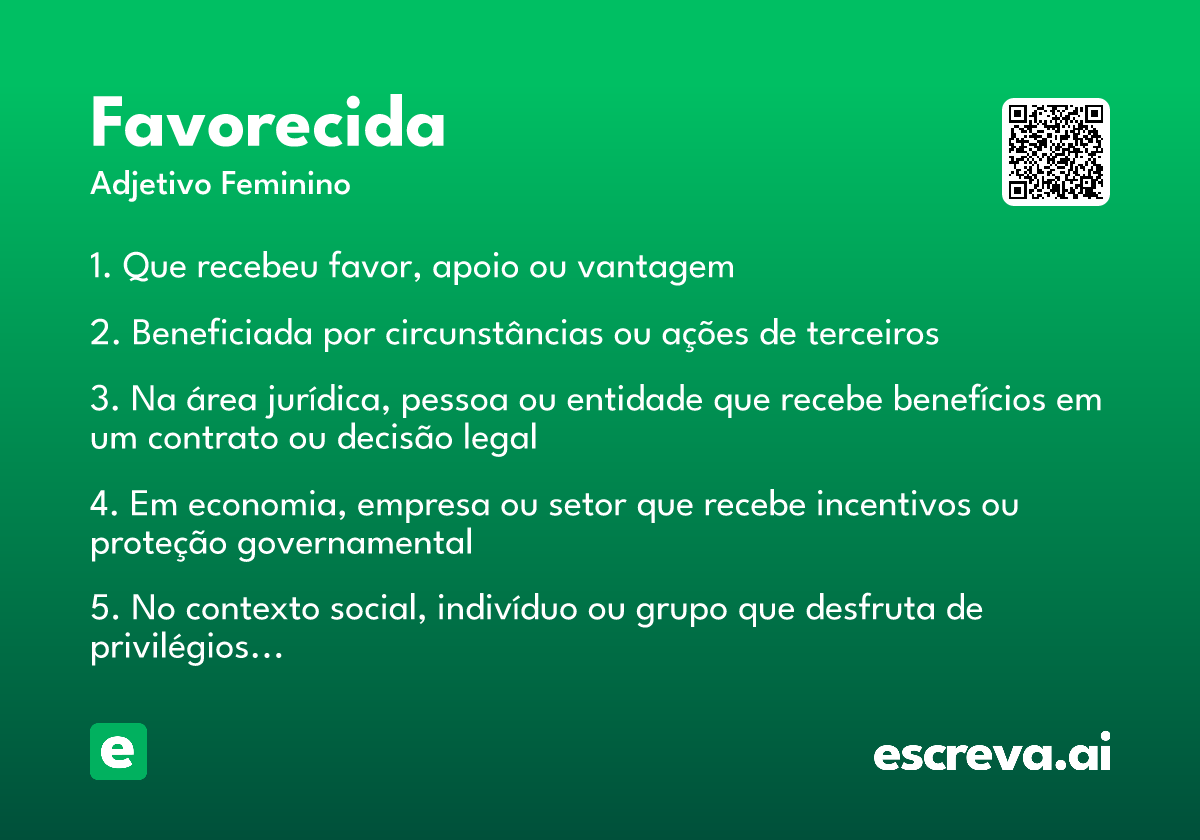 Favorecida
Adjetivo Feminino

1. Que recebeu favor, apoio ou vantagem

2. Beneficiada por circunstâncias ou ações de terceiros

3. Na área jurídica, pessoa ou entidade que recebe benefícios em um contrato ou decisão legal

4. Em economia, empresa ou setor que recebe incentivos ou proteção governamental

5. No contexto social, indivíduo ou grupo que desfruta de privilégios...

e

escreva.ai